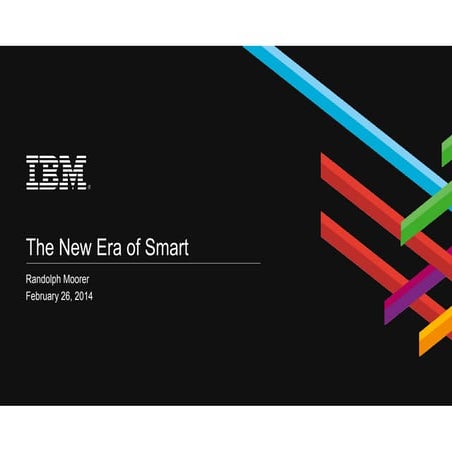 IBM

The New Era of Smart

Randolph Moorer
February 26, 2014